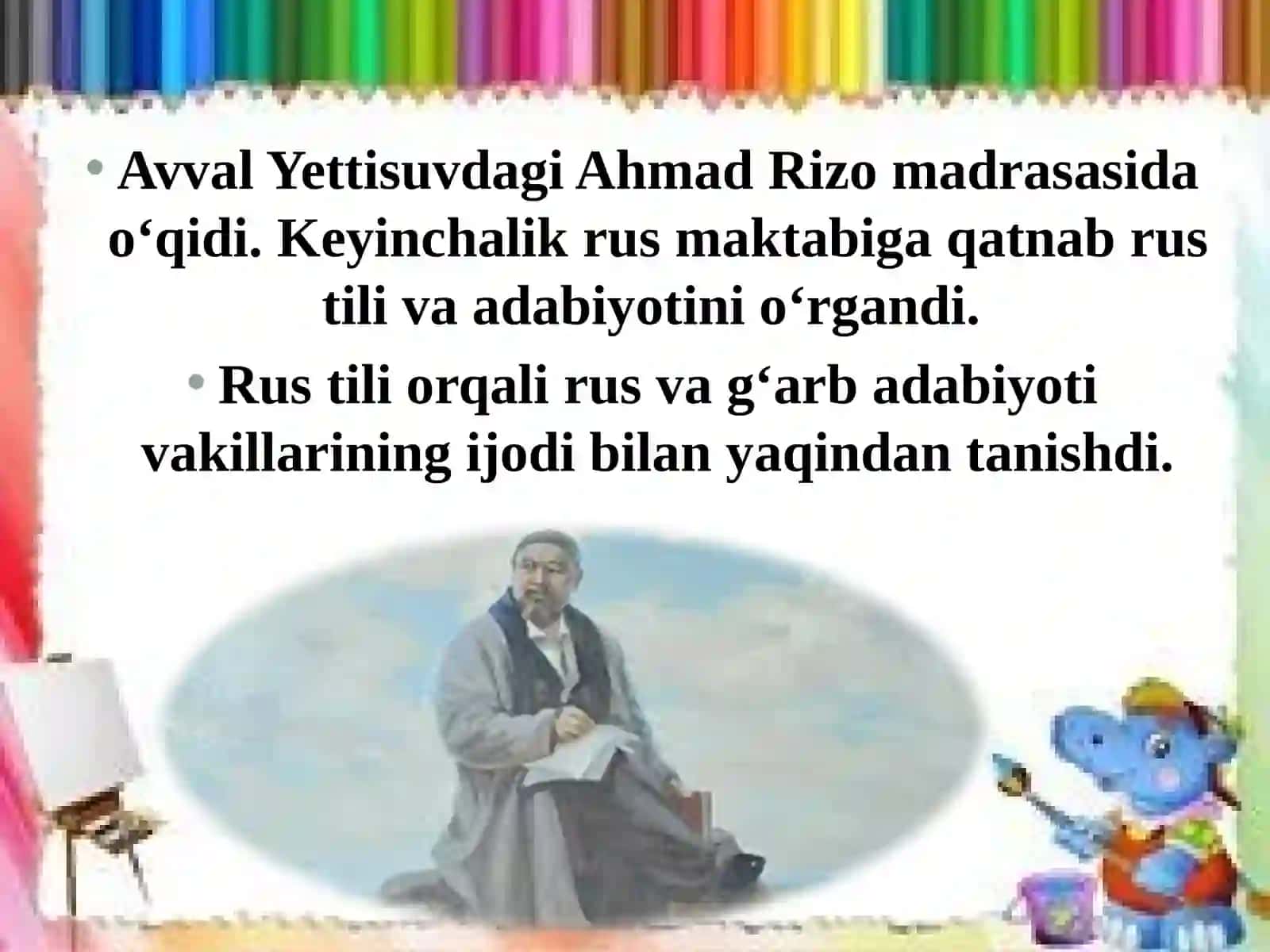 • Avval Yettisuvdagi Ahmad Rizo madrasasida o‘qidi. Keyinchalik rus maktabiga qatnab rus tili va adabiyotini o‘rgandi.

• Rus tili orqali rus va g‘arb adabiyoti vakillarining ijodi bilan yaqindan tanishdi.